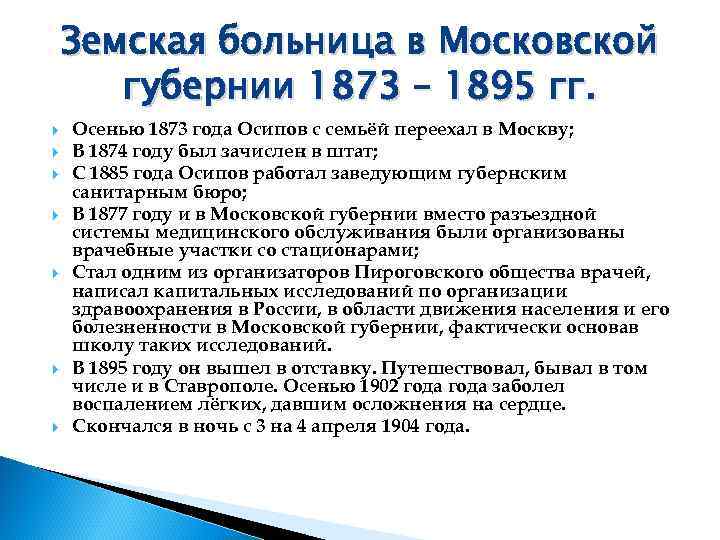 Земская больница в Московской губернии 1873 – 1895 гг.

Осенью 1873 года Осипов с семьёй переехал в Москву;

В 1874 году был зачислен в штат;

С 1885 года Осипов работал заведующим губернским санитарным бюро;

В 1877 году и в Московской губернии вместо разъездной системы медицинского обслуживания были организованы врачебные участки со стационарами;

Стал одним из организаторов Пироговского общества врачей, написал капитальных исследований по организации здравоохранения в России, в области движения населения и его болезненности в Московской губернии, фактически основав школу таких исследований.

В 1895 году он вышел в отставку. Путешествовал, бывал в том числе и в Ставрополе. Осенью 1902 года года заболел воспалением лёгких, давшим осложнения на сердце.

Скончался в ночь с 3 на 4 апреля 1904 года.